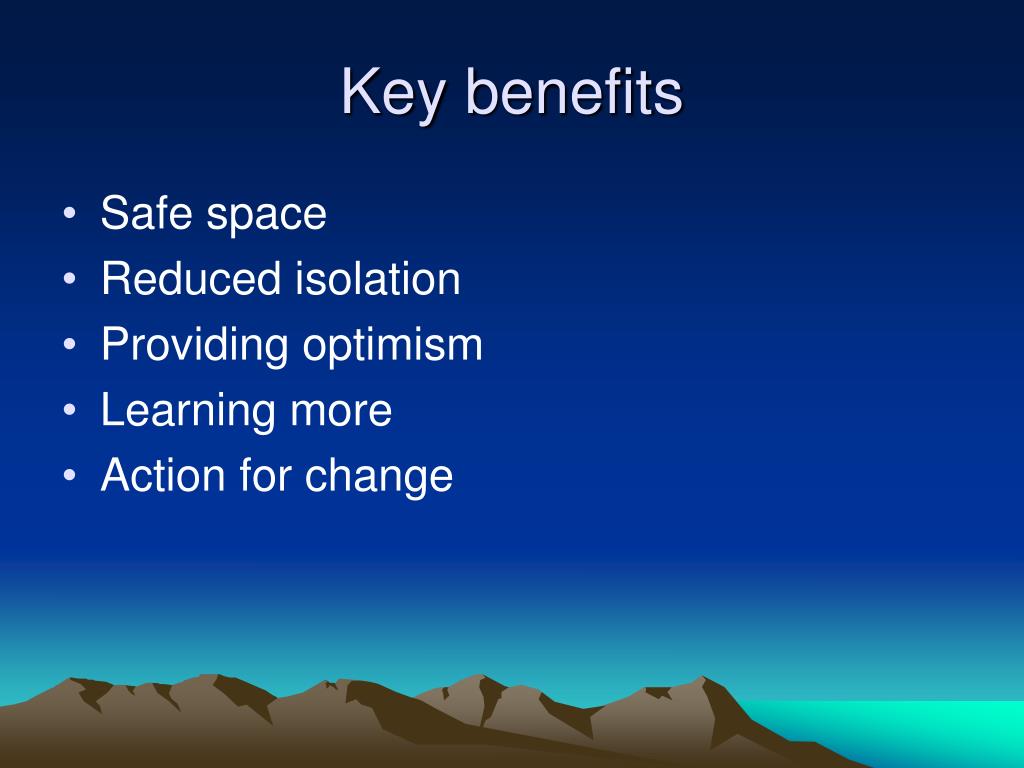 Key benefits

• Safe space
• Reduced isolation
• Providing optimism
• Learning more
• Action for change